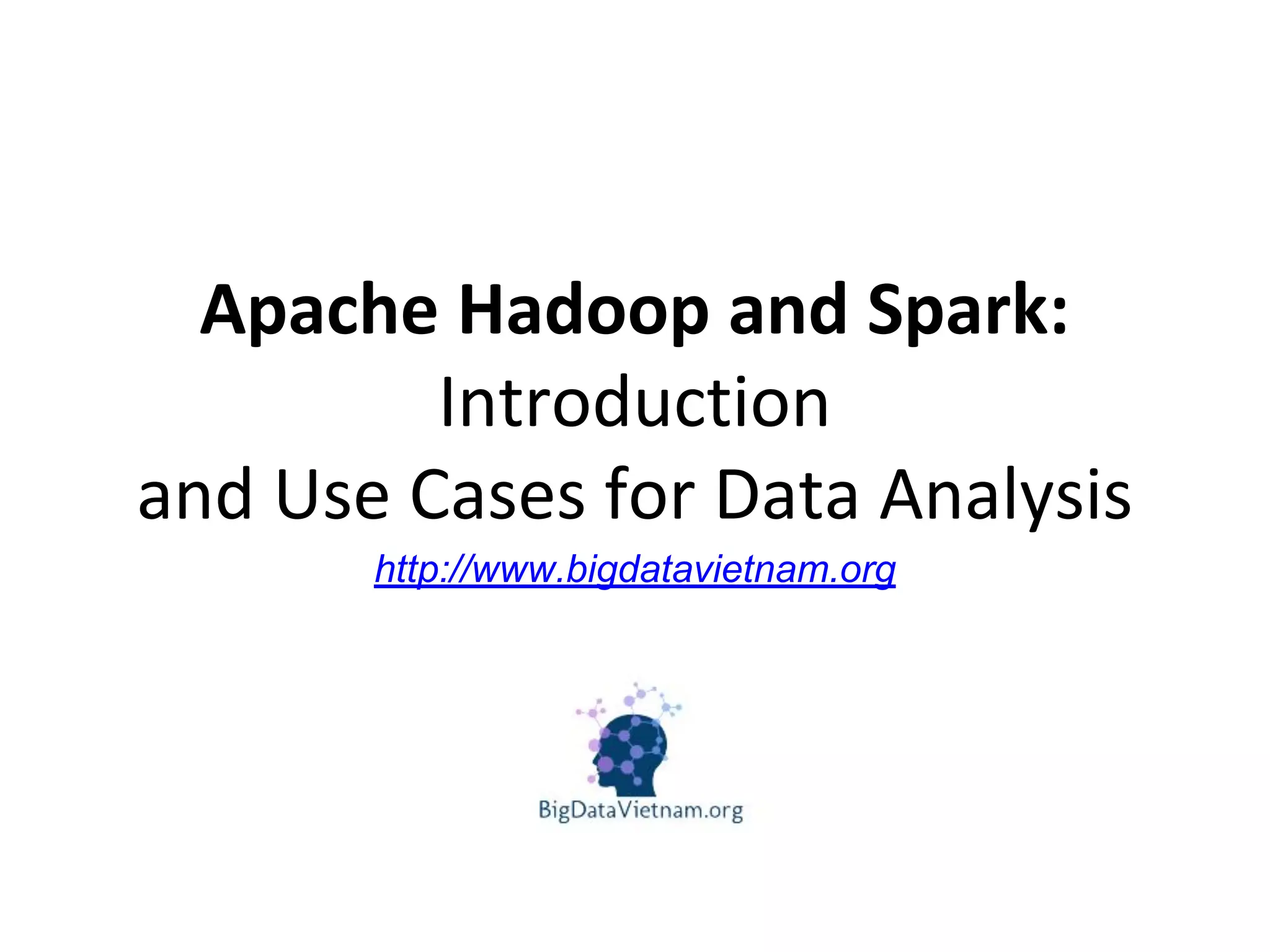 Apache Hadoop and Spark:
Introduction
and Use Cases for Data Analysis

http://www.bigdatavietnam.org

BigDataVietnam.org